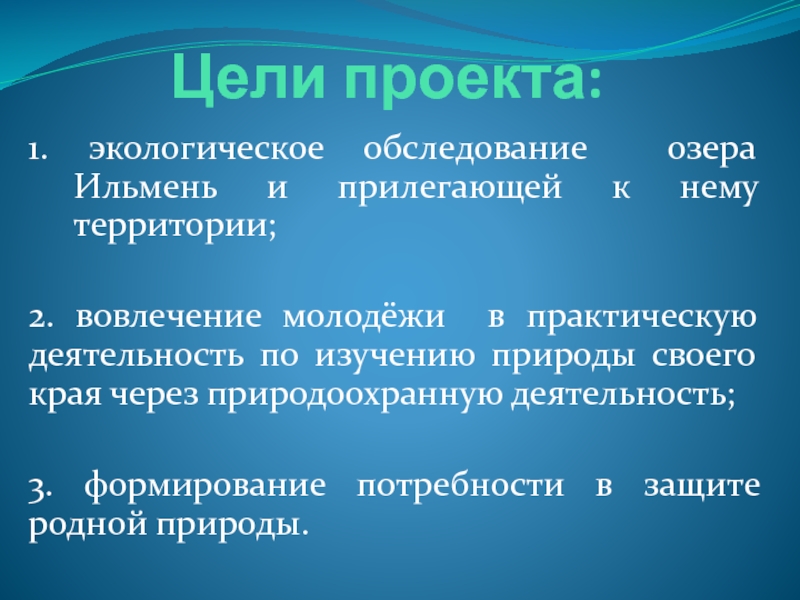 Цели проекта:

1. экологическое обследование озера Ильмень и прилегающей к нему территории;

2. вовлечение молодёжи в практическую деятельность по изучению природы своего края через природоохранную деятельность;

3. формирование потребности в защите родной природы.